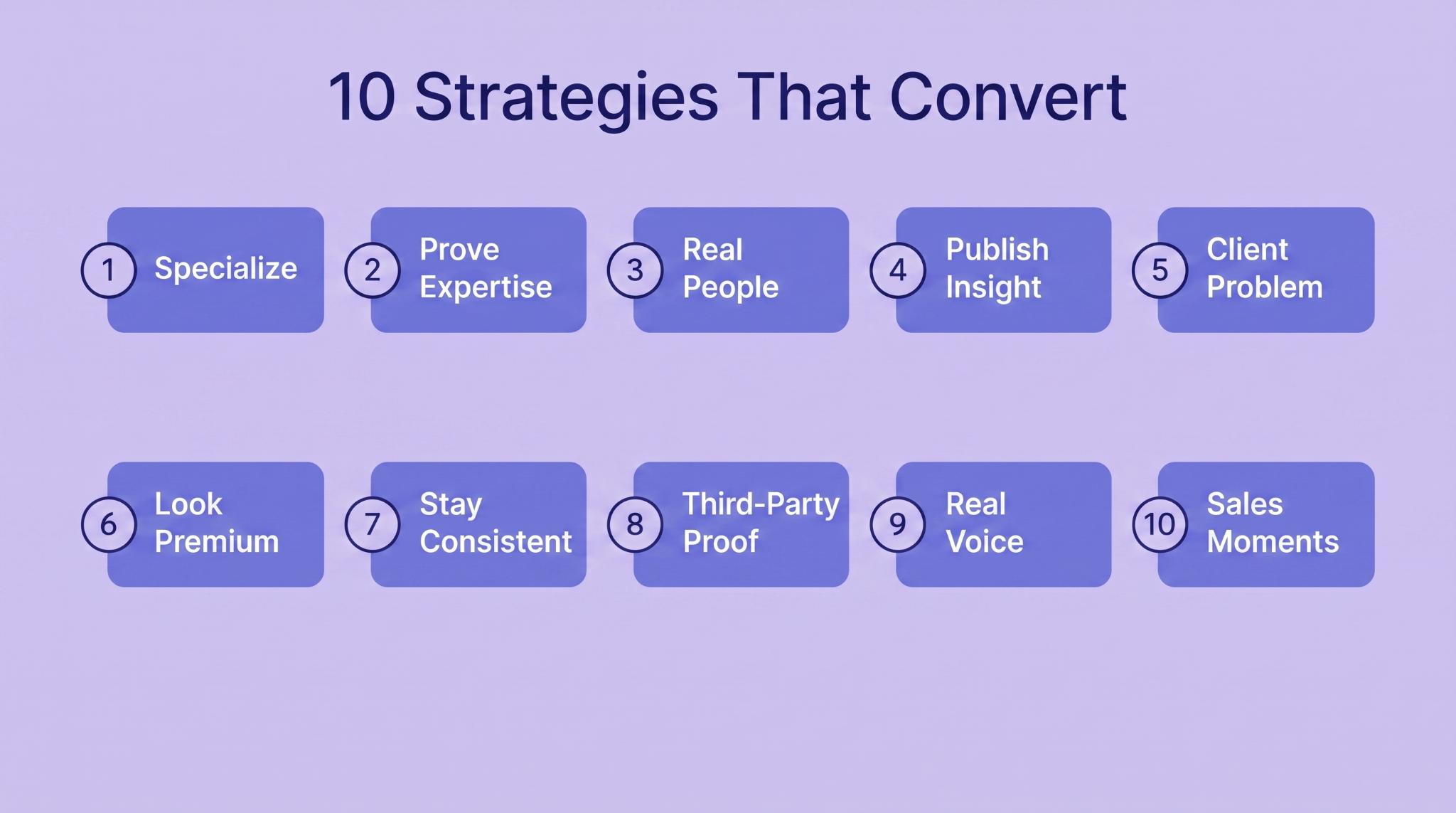 10 Strategies That Convert

1 Specialize

2 Prove Expertise

3 Real People

4 Publish Insight

5 Client Problem

6 Look Premium

7 Stay Consistent

8 Third-Party Proof

9 Real Voice

10 Sales Moments